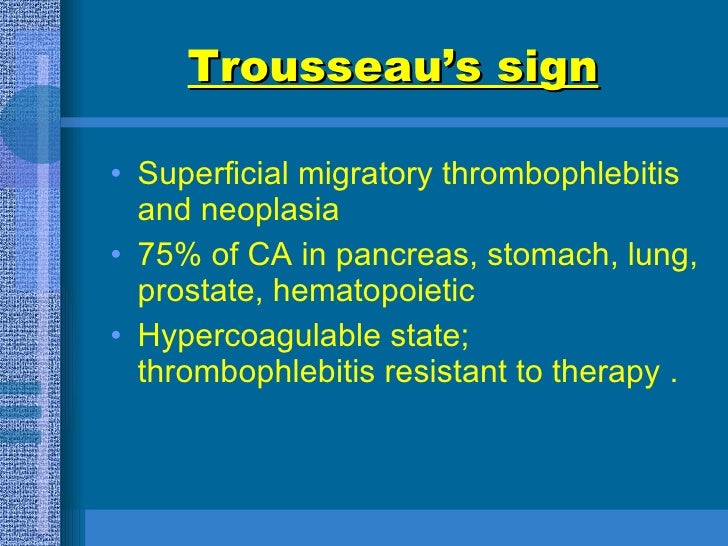 Trousseau’s sign

• Superficial migratory thrombophlebitis and neoplasia
• 75% of CA in pancreas, stomach, lung, prostate, hematopoietic
• Hypercoagulable state; thrombophlebitis resistant to therapy .